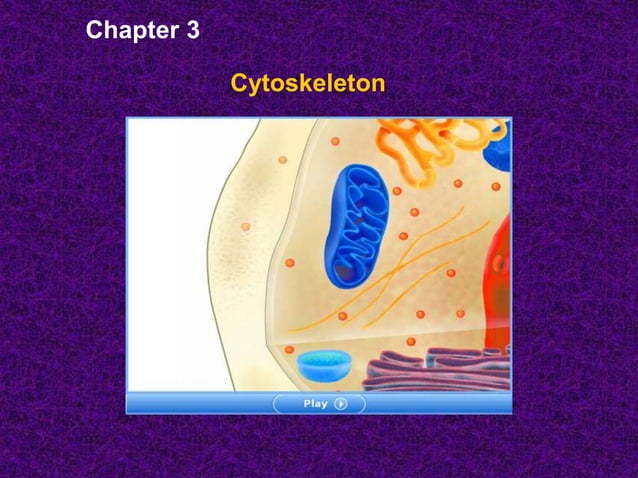 Chapter 3

Cytoskeleton

Play